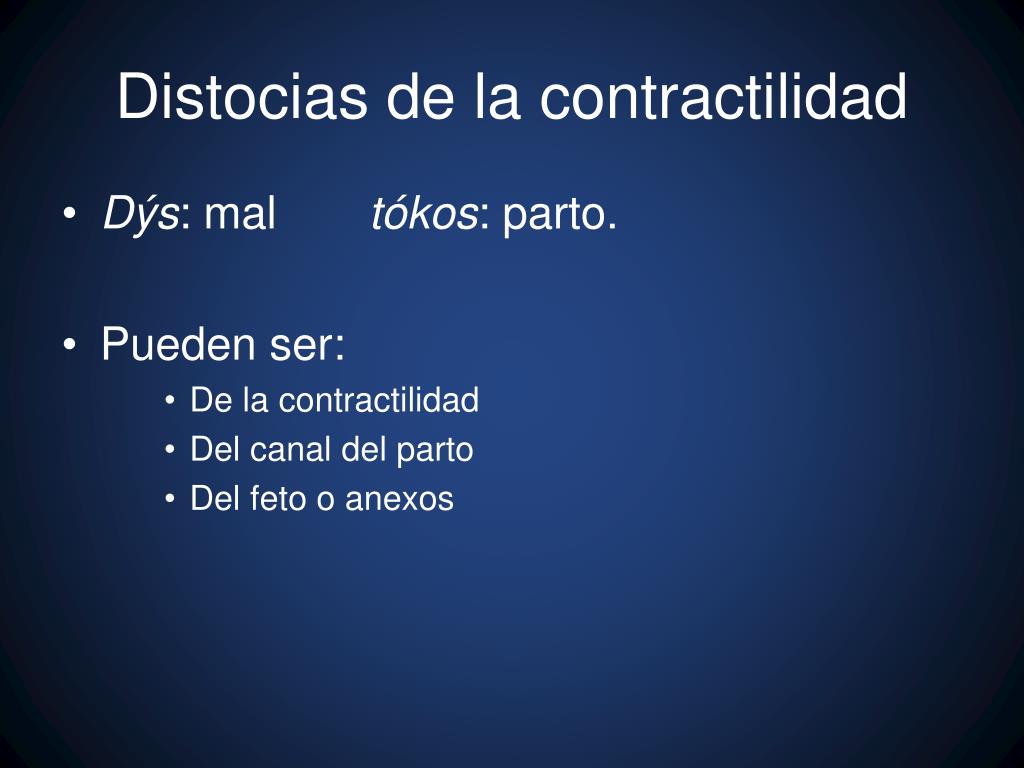 Distocias de la contractilidad

• Dýs: mal tókos: parto.

• Pueden ser:
• De la contractilidad
• Del canal del parto
• Del feto o anexos